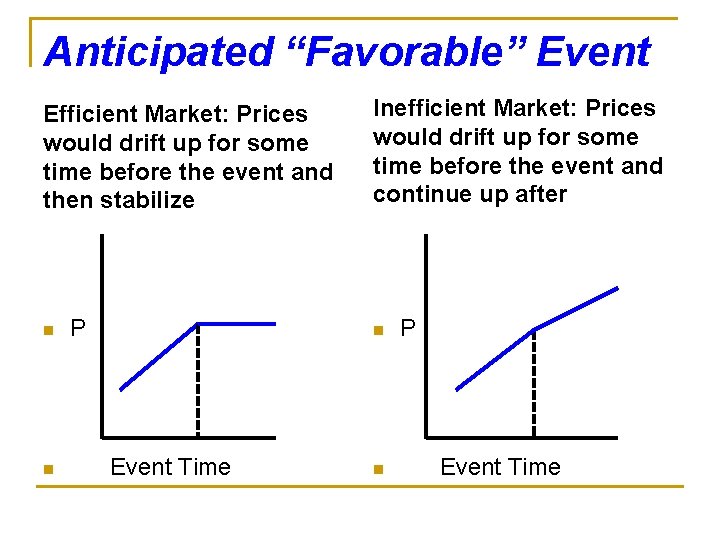 Anticipated “Favorable” Event

Efficient Market: Prices would drift up for some time before the event and then stabilize

P

Event Time

Inefficient Market: Prices would drift up for some time before the event and continue up after

P

Event Time